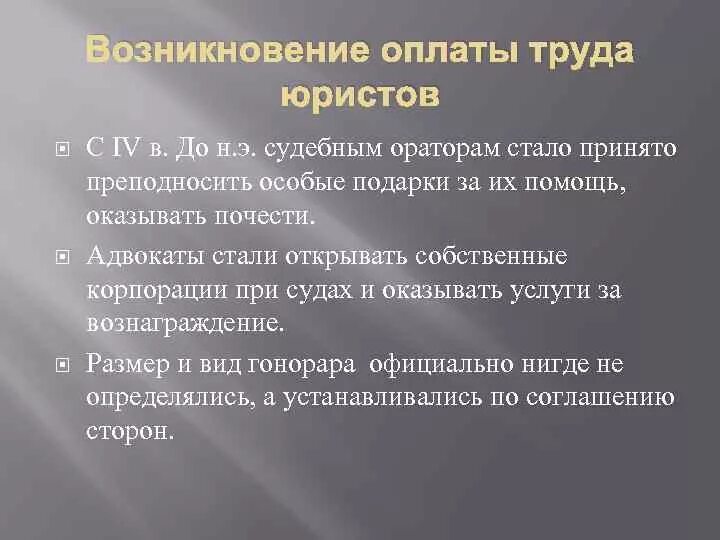 Возникновение оплаты труда юристов

С IV в. До н.э. судебным ораторам стало принято преподносить особые подарки за их помощь, оказывать почести.

Адвокаты стали открывать собственные корпорации при судах и оказывать услуги за вознаграждение.

Размер и вид гонорара официально нигде не определялись, а устанавливались по соглашению сторон.